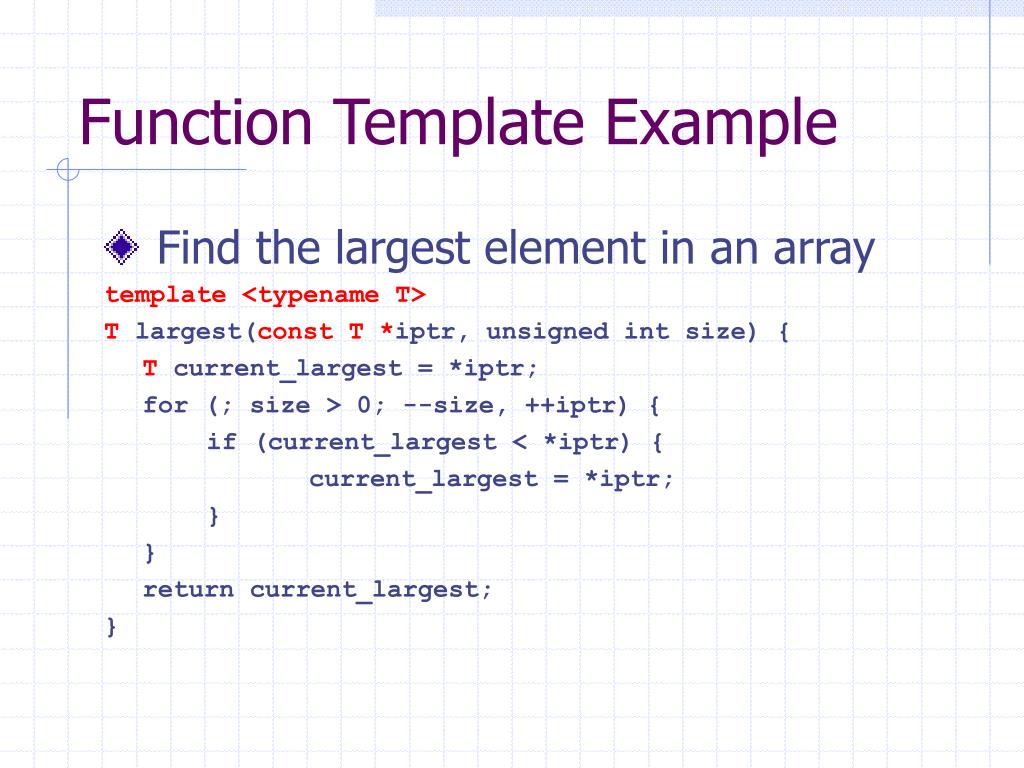 Function Template Example

Find the largest element in an array

template <typename T>
T largest(const T *iptr, unsigned int size) {
  T current_largest = *iptr;
  for (; size > 0; --size, ++iptr) {
      if (current_largest < *iptr) {
            current_largest = *iptr;
      }
  }
  return current_largest;
}